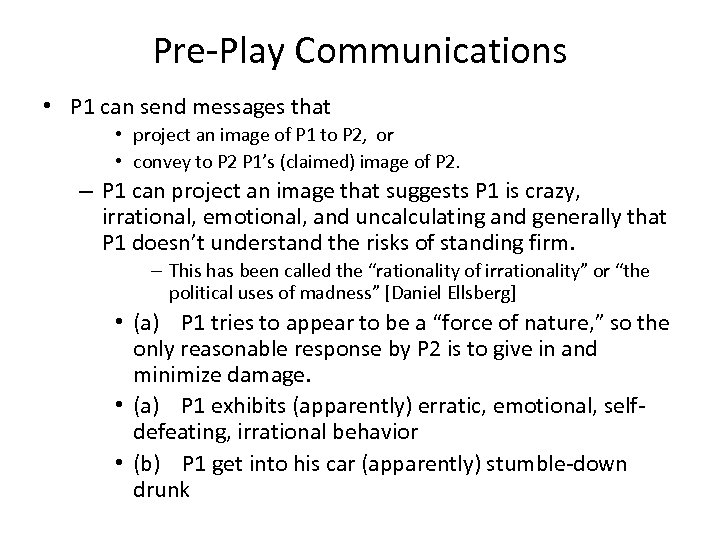 Pre-Play Communications

• P1 can send messages that
  • project an image of P1 to P2, or
  • convey to P2 P1's (claimed) image of P2.
– P1 can project an image that suggests P1 is crazy, irrational, emotional, and uncalculating and generally that P1 doesn't understand the risks of standing firm.
  – This has been called the "rationality of irrationality" or "the political uses of madness" [Daniel Ellsberg]
  • (a) P1 tries to appear to be a "force of nature," so the only reasonable response by P2 is to give in and minimize damage.
  • (a) P1 exhibits (apparently) erratic, emotional, self-defeating, irrational behavior
  • (b) P1 get into his car (apparently) stumble-down drunk